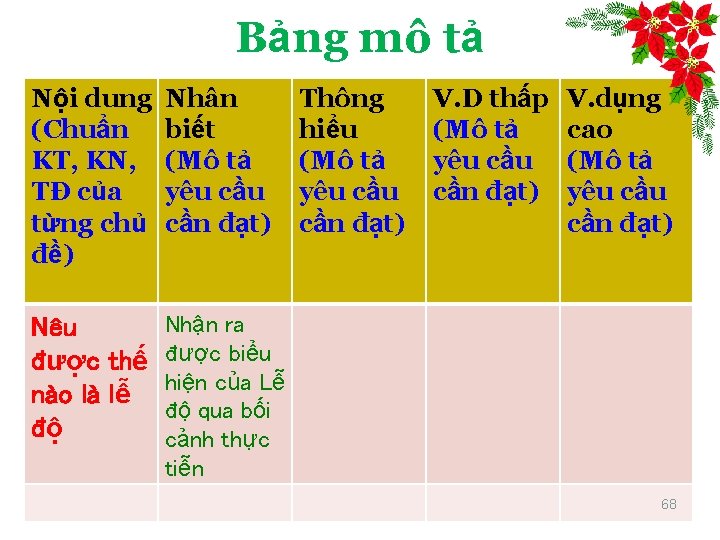 Bảng mô tả

| Nội dung (Chuẩn KT, KN, TĐ của từng chủ đề) | Nhân biết (Mô tả yêu cầu cần đạt) | Thông hiểu (Mô tả yêu cầu cần đạt) | V.D thấp (Mô tả yêu cầu cần đạt) | V.dụng cao (Mô tả yêu cầu cần đạt) |
|---|---|---|---|---|
| Nêu được thế nào là lễ độ | Nhận ra được biểu hiện của Lễ độ qua bối cảnh thực tiễn | | | |
| | | | | |

68